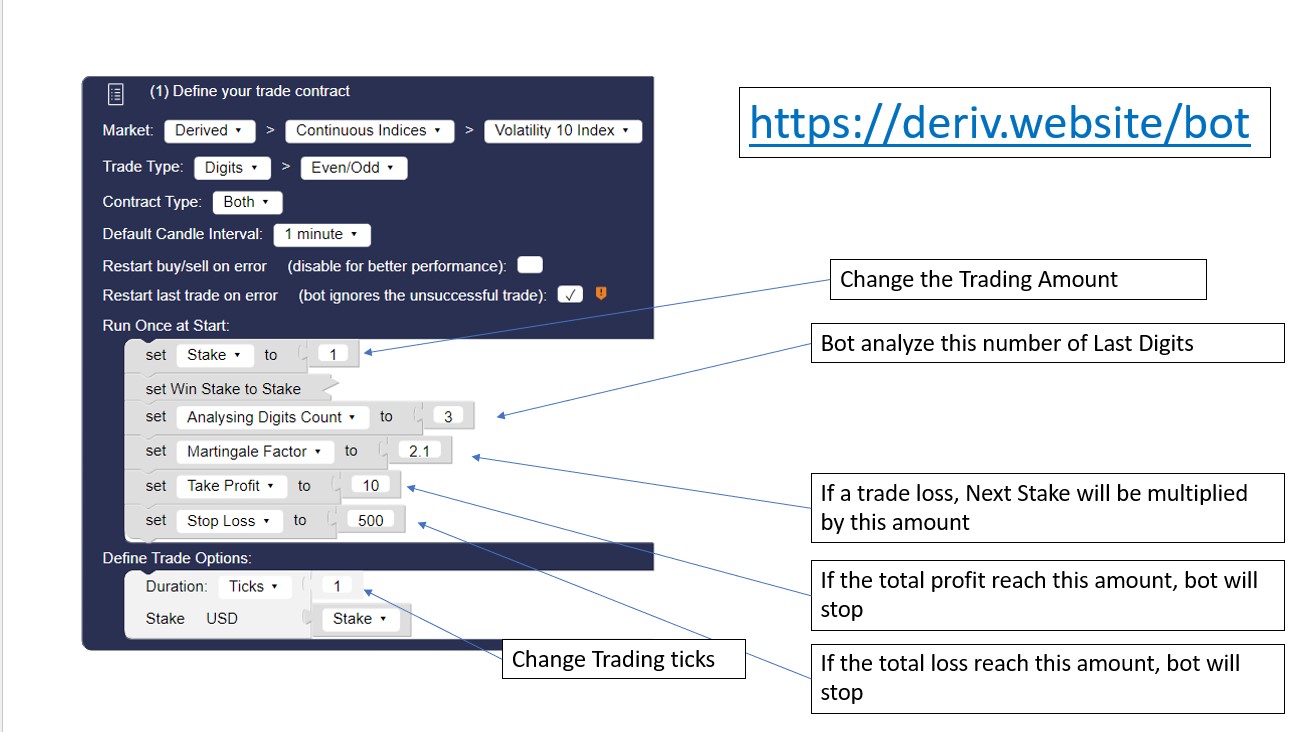 (1) Define your trade contract

Market: Derived ▾ > Continuous Indices ▾ > Volatility 10 Index ▾

Trade Type: Digits ▾ > Even/Odd ▾

Contract Type: Both ▾

Default Candle Interval: 1 minute ▾

Restart buy/sell on error (disable for better performance):

Restart last trade on error (bot ignores the unsuccessful trade): ✓

Run Once at Start:

set Stake ▾ to 1

set Win Stake to Stake

set Analysing Digits Count ▾ to 3

set Martingale Factor ▾ to 2.1

set Take Profit ▾ to 10

set Stop Loss ▾ to 500

Define Trade Options:

Duration: Ticks ▾ 1

Stake USD Stake ▾

https://deriv.website/bot

Change the Trading Amount

Bot analyze this number of Last Digits

If a trade loss, Next Stake will be multiplied by this amount

If the total profit reach this amount, bot will stop

If the total loss reach this amount, bot will stop

Change Trading ticks